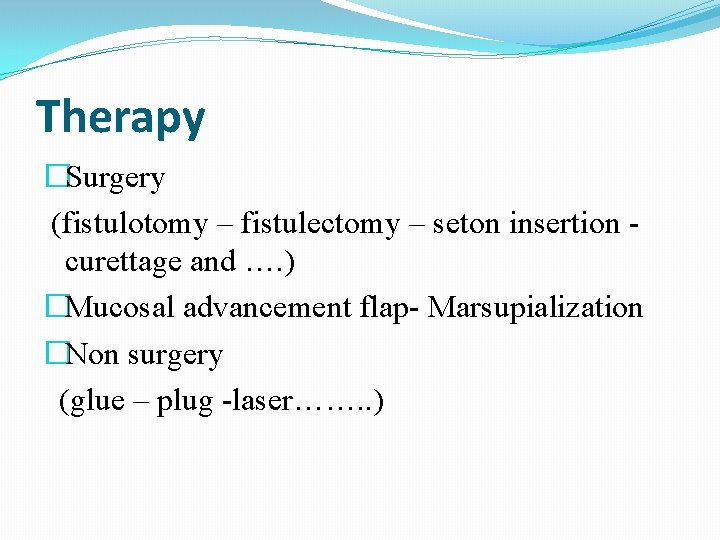 Therapy

□Surgery

(fistulotomy – fistulectomy – seton insertion - curettage and ….)

□Mucosal advancement flap- Marsupialization

□Non surgery

(glue – plug -laser……..)